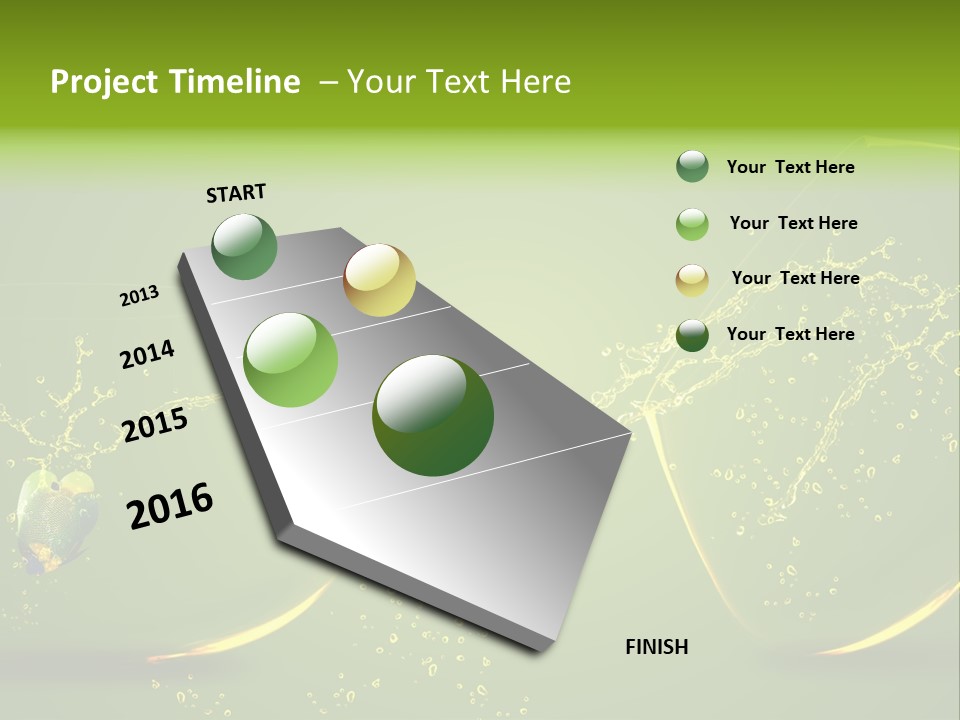 Project Timeline – Your Text Here

START

2013

2014

2015

2016

FINISH

Your Text Here

Your Text Here

Your Text Here

Your Text Here